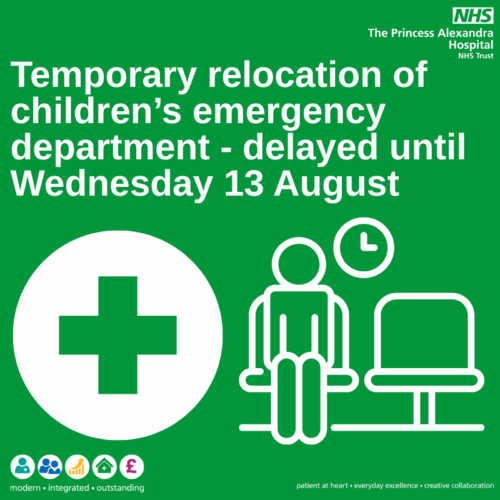 NHS
The Princess Alexandra Hospital
NHS Trust

Temporary relocation of children's emergency department - delayed until Wednesday 13 August

£

modern • integrated • outstanding

patient at heart • everyday excellence • creative collaboration